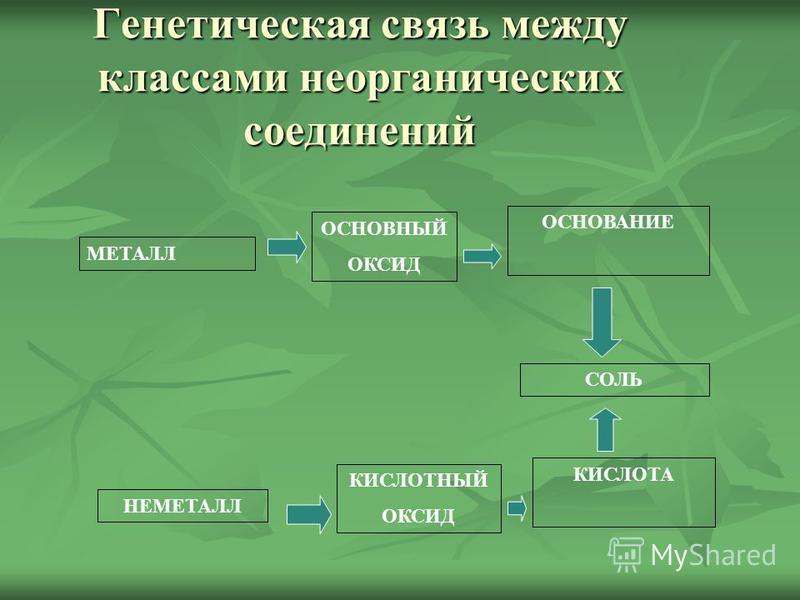 Генетическая связь между классами неорганических соединений

МЕТАЛЛ

ОСНОВНЫЙ ОКСИД

ОСНОВАНИЕ

СОЛЬ

НЕМЕТАЛЛ

КИСЛОТНЫЙ ОКСИД

КИСЛОТА

MyShared